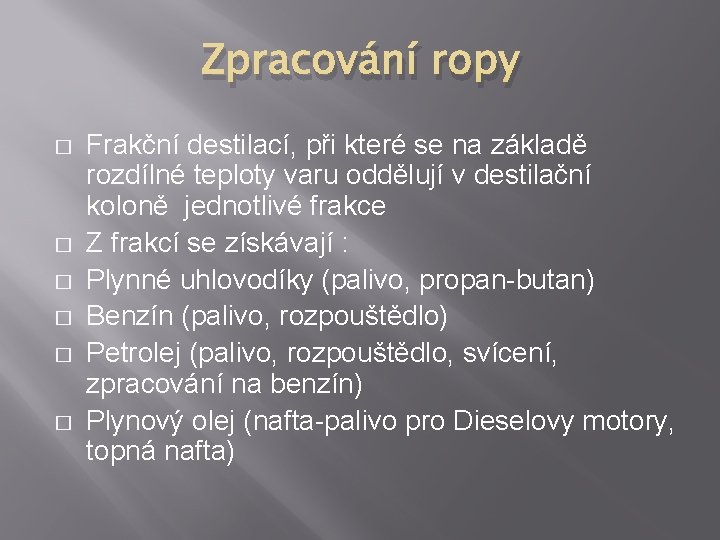 Zpracování ropy

□ Frakční destilací, při které se na základě rozdílné teploty varu oddělují v destilační koloně jednotlivé frakce
□ Z frakcí se získávají :
□ Plynné uhlovodíky (palivo, propan-butan)
□ Benzín (palivo, rozpouštědlo)
□ Petrolej (palivo, rozpouštědlo, svícení, zpracování na benzín)
□ Plynový olej (nafta-palivo pro Dieselovy motory, topná nafta)